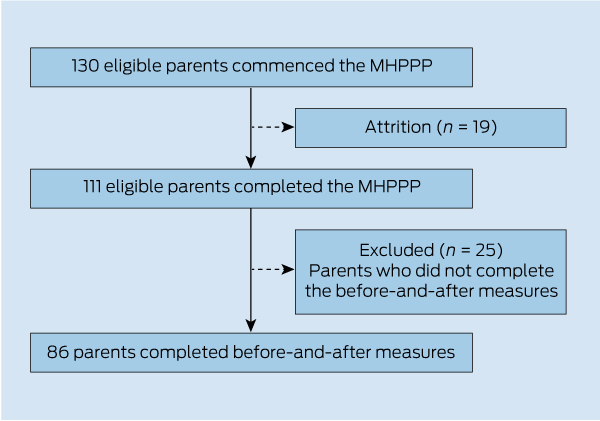 130 eligible parents commenced the MHPPP

Attrition ($n$ = 19)

111 eligible parents completed the MHPPP

Excluded ($n$ = 25)
Parents who did not complete the before-and-after measures

86 parents completed before-and-after measures